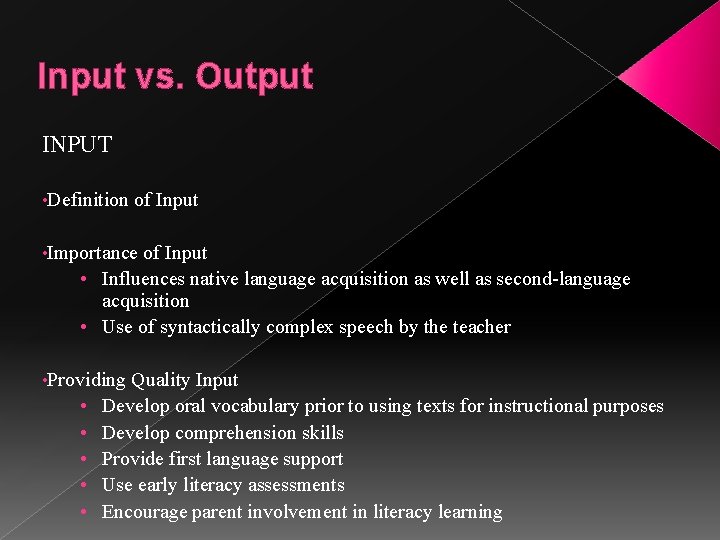 Input vs. Output

INPUT

•Definition of Input

•Importance of Input
• Influences native language acquisition as well as second-language acquisition
• Use of syntactically complex speech by the teacher

•Providing Quality Input
• Develop oral vocabulary prior to using texts for instructional purposes
• Develop comprehension skills
• Provide first language support
• Use early literacy assessments
• Encourage parent involvement in literacy learning